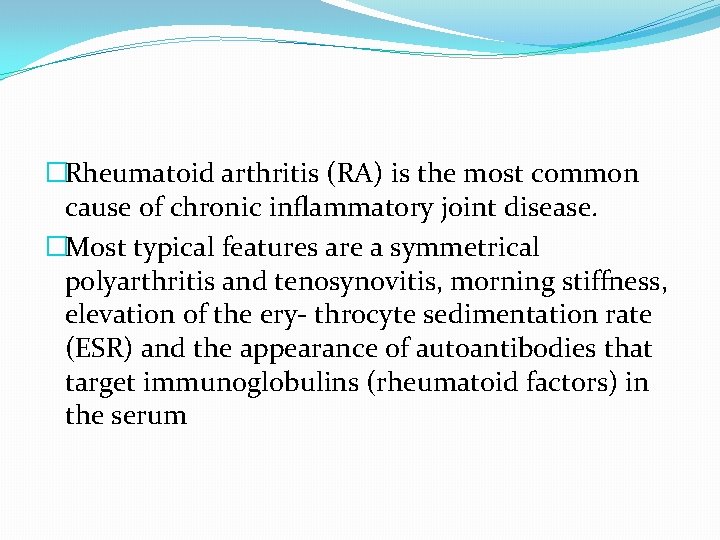 □Rheumatoid arthritis (RA) is the most common cause of chronic inflammatory joint disease.

□Most typical features are a symmetrical polyarthritis and tenosynovitis, morning stiffness, elevation of the ery- throcyte sedimentation rate (ESR) and the appearance of autoantibodies that target immunoglobulins (rheumatoid factors) in the serum